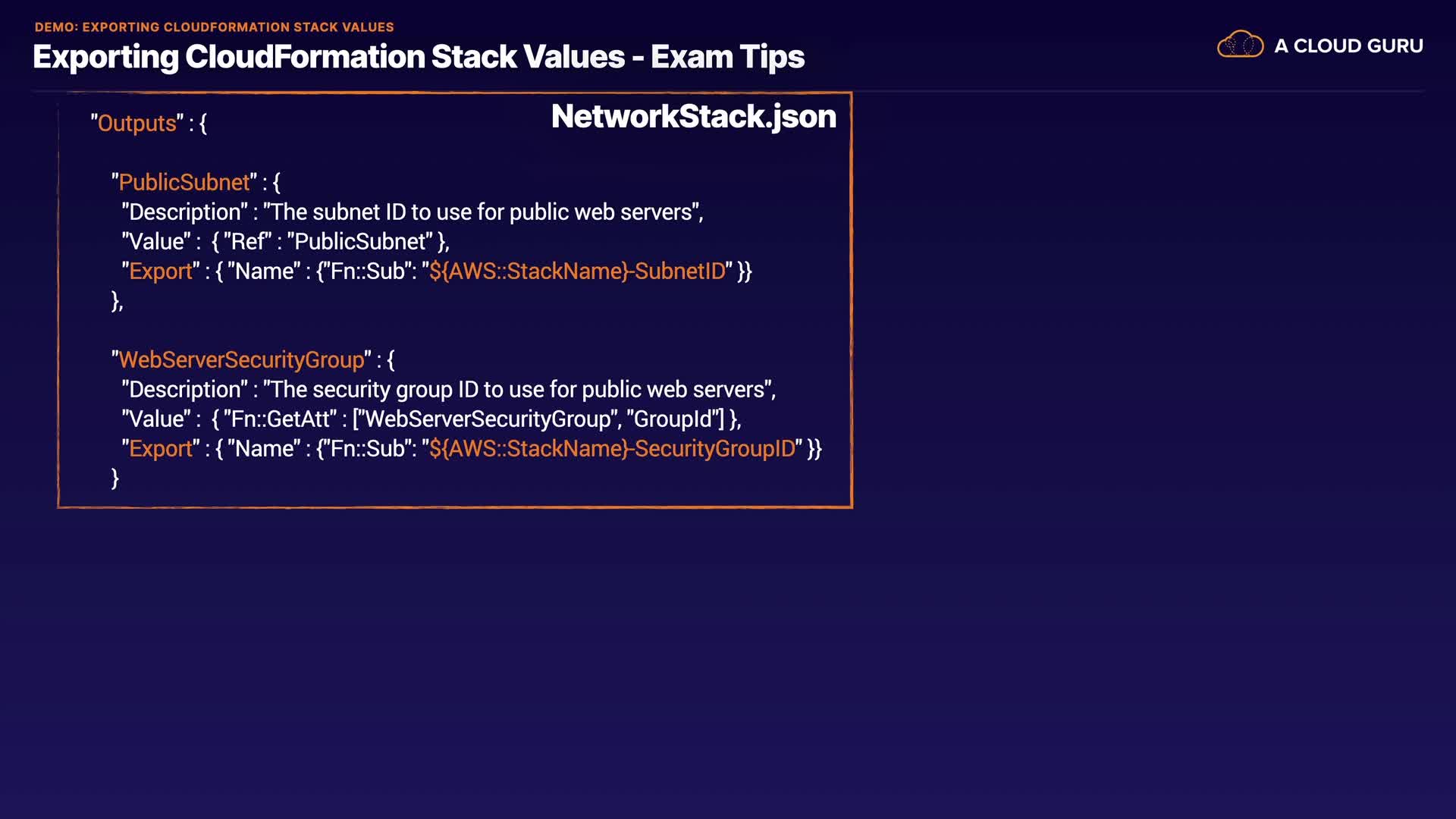 DEMO: EXPORTING CLOUDFORMATION STACK VALUES
Exporting CloudFormation Stack Values - Exam Tips

A CLOUD GURU

NetworkStack.json

"Outputs" : {

"PublicSubnet" : {
"Description" : "The subnet ID to use for public web servers",
"Value" : { "Ref" : "PublicSubnet" },
"Export" : { "Name" : {"Fn::Sub": "${AWS::StackName}-SubnetID" }}
},

"WebServerSecurityGroup" : {
"Description" : "The security group ID to use for public web servers",
"Value" : { "Fn::GetAtt" : ["WebServerSecurityGroup", "GroupId"] },
"Export" : { "Name" : {"Fn::Sub": "${AWS::StackName}-SecurityGroupID" }}
}